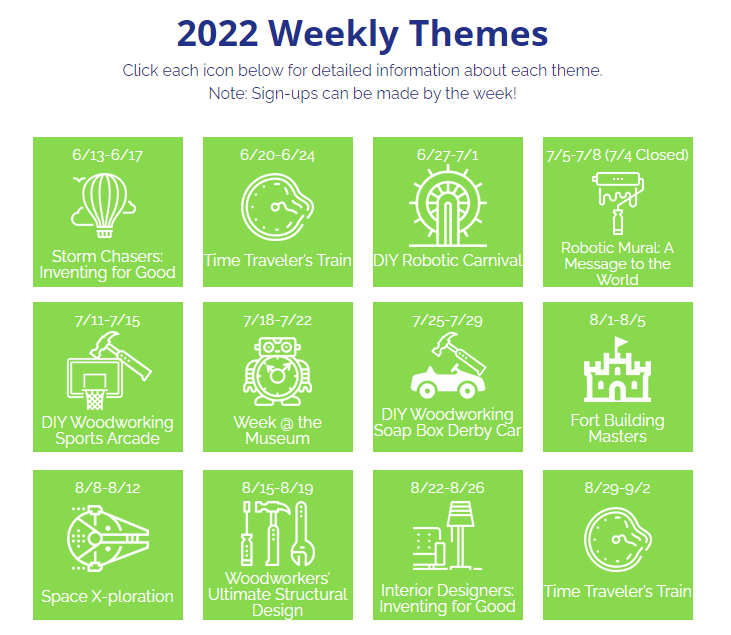 2022 Weekly Themes

Click each icon below for detailed information about each theme.
Note: Sign-ups can be made by the week!

6/13-6/17
Storm Chasers: Inventing for Good

6/20-6/24
Time Traveler's Train

6/27-7/1
DIY Robotic Carnival

7/5-7/8 (7/4 Closed)
Robotic Mural: A Message to the World

7/11-7/15
DIY Woodworking Sports Arcade

7/18-7/22
Week @ the Museum

7/25-7/29
DIY Woodworking Soap Box Derby Car

8/1-8/5
Fort Building Masters

8/8-8/12
Space X-ploration

8/15-8/19
Woodworkers' Ultimate Structural Design

8/22-8/26
Interior Designers: Inventing for Good

8/29-9/2
Time Traveler's Train